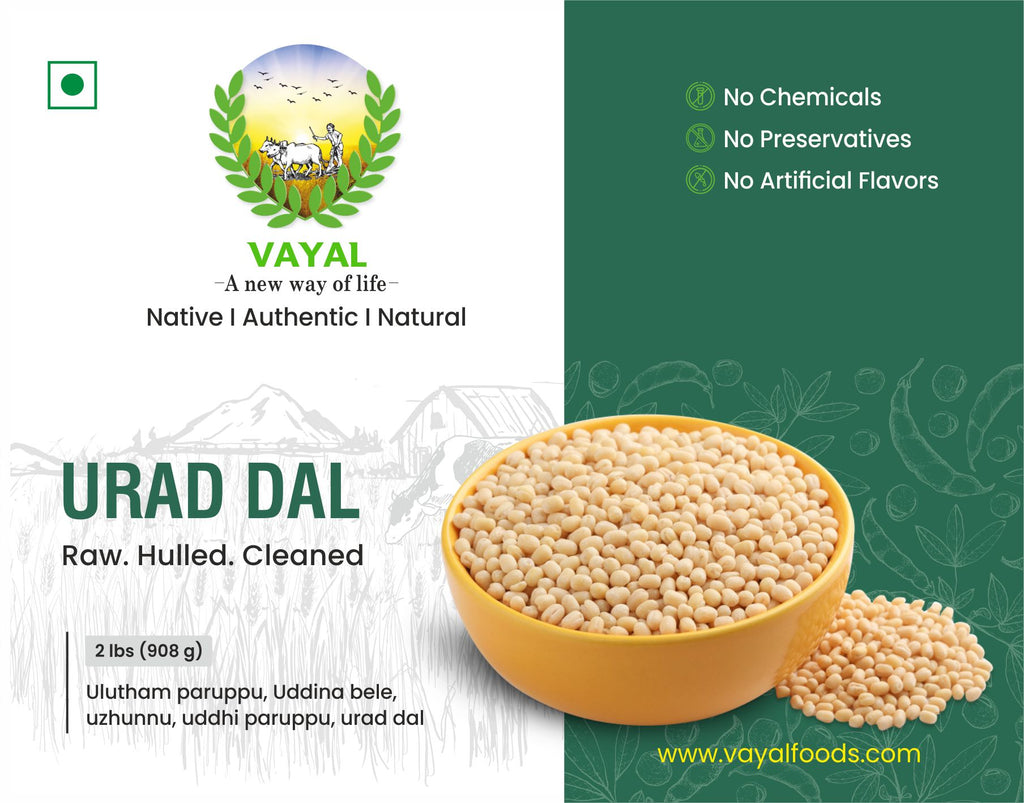 VAYAL
-A new way of life-
Native I Authentic I Natural

No Chemicals
No Preservatives
No Artificial Flavors

URAD DAL
Raw. Hulled. Cleaned

2 lbs (908 g)

Ulutham paruppu, Uddina bele, uzhunnu, uddhi paruppu, urad dal

www.vayalfoods.com